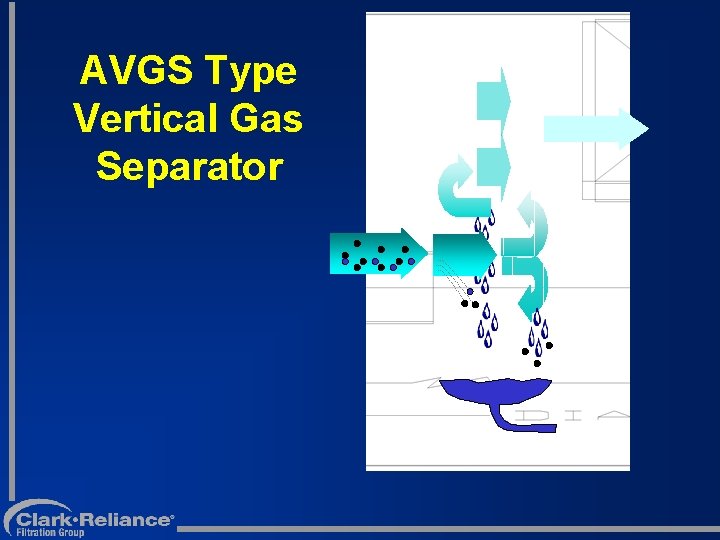 AVGS Type Vertical Gas Separator

Clark·Reliance®
Filtration Group